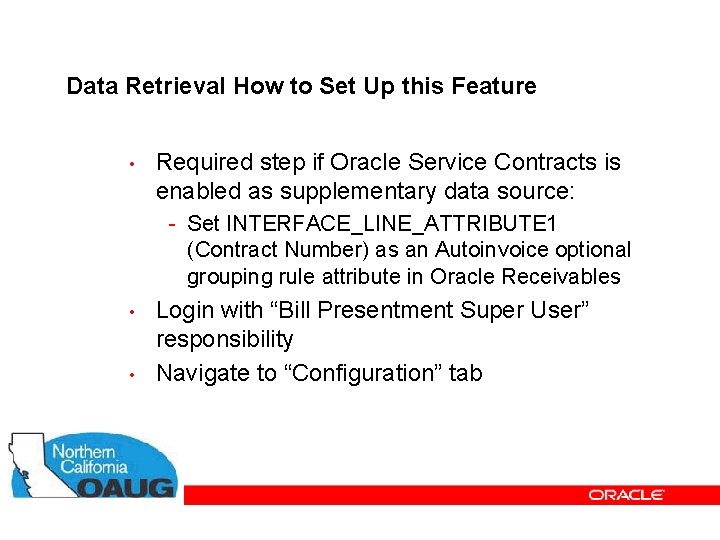 Data Retrieval How to Set Up this Feature

• Required step if Oracle Service Contracts is enabled as supplementary data source:
  - Set INTERFACE_LINE_ATTRIBUTE1 (Contract Number) as an Autoinvoice optional grouping rule attribute in Oracle Receivables
• Login with “Bill Presentment Super User” responsibility
• Navigate to “Configuration” tab

Northern California OAUG

ORACLE